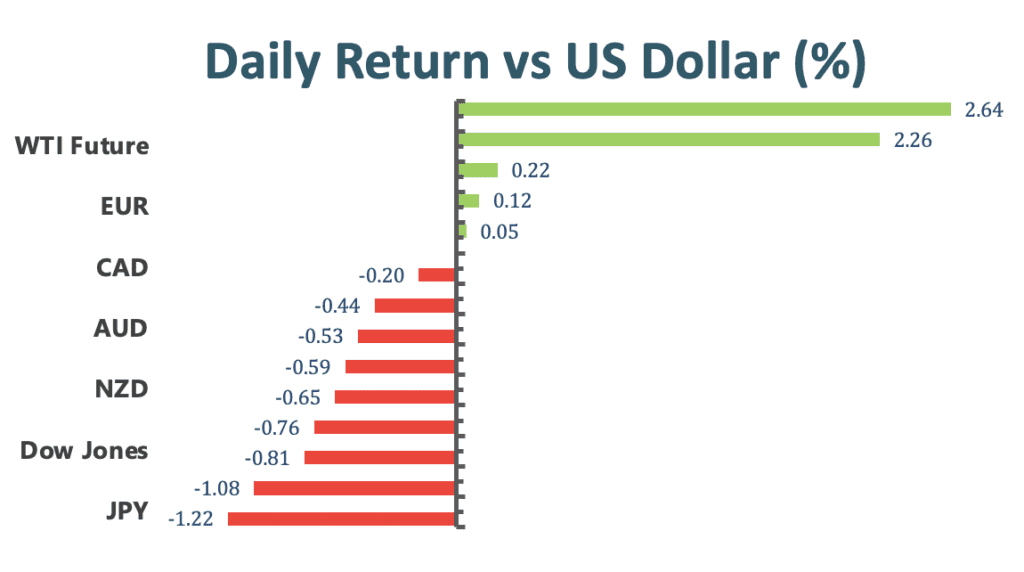 Daily Return vs US Dollar (%)

WTI Future
EUR
CAD
AUD
NZD
Dow Jones
JPY

2.64
2.26
0.22
0.12
0.05
-0.20
-0.44
-0.53
-0.59
-0.65
-0.76
-0.81
-1.08
-1.22